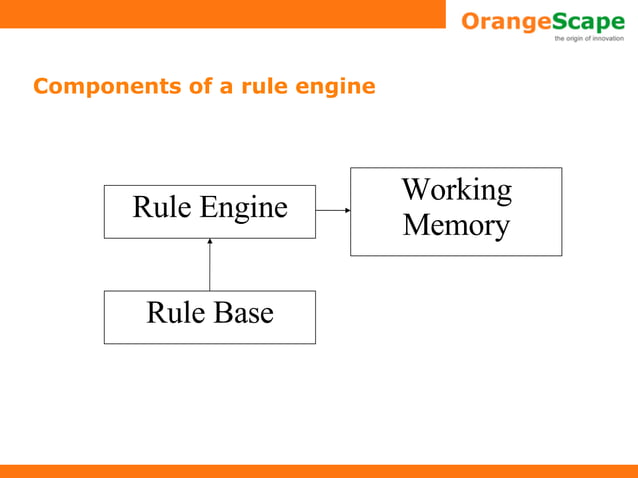 OrangeScape
the origin of innovation

Components of a rule engine

Rule Engine

Working Memory

Rule Base